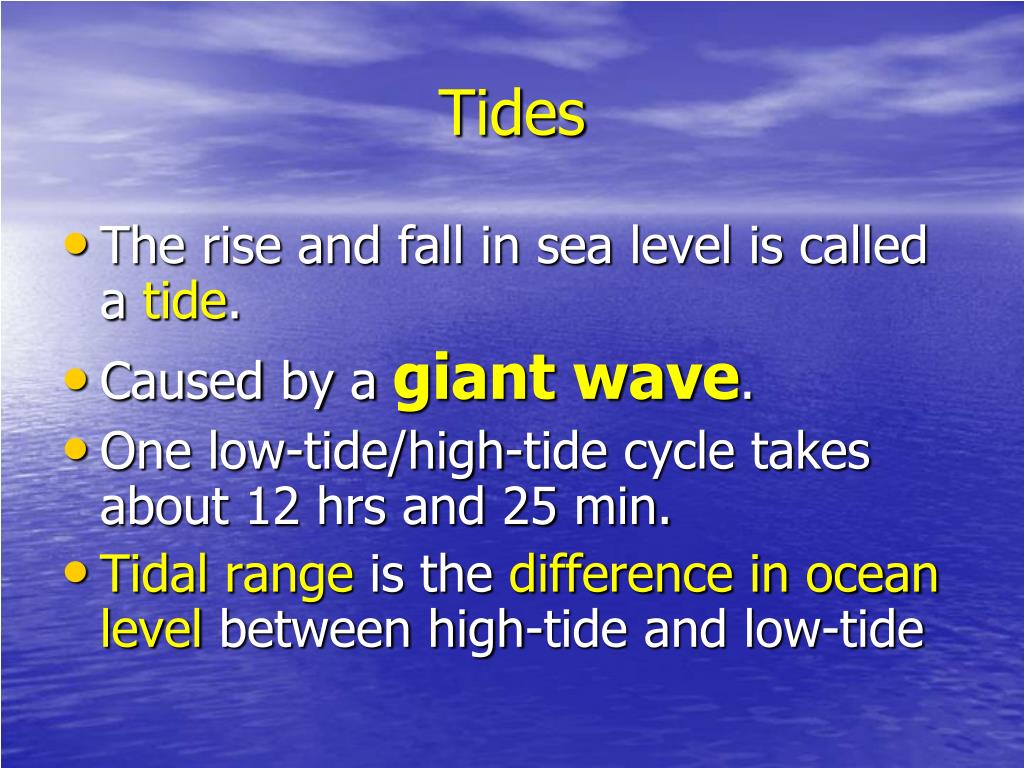 Tides

• The rise and fall in sea level is called a tide.
• Caused by a giant wave.
• One low-tide/high-tide cycle takes about 12 hrs and 25 min.
• Tidal range is the difference in ocean level between high-tide and low-tide